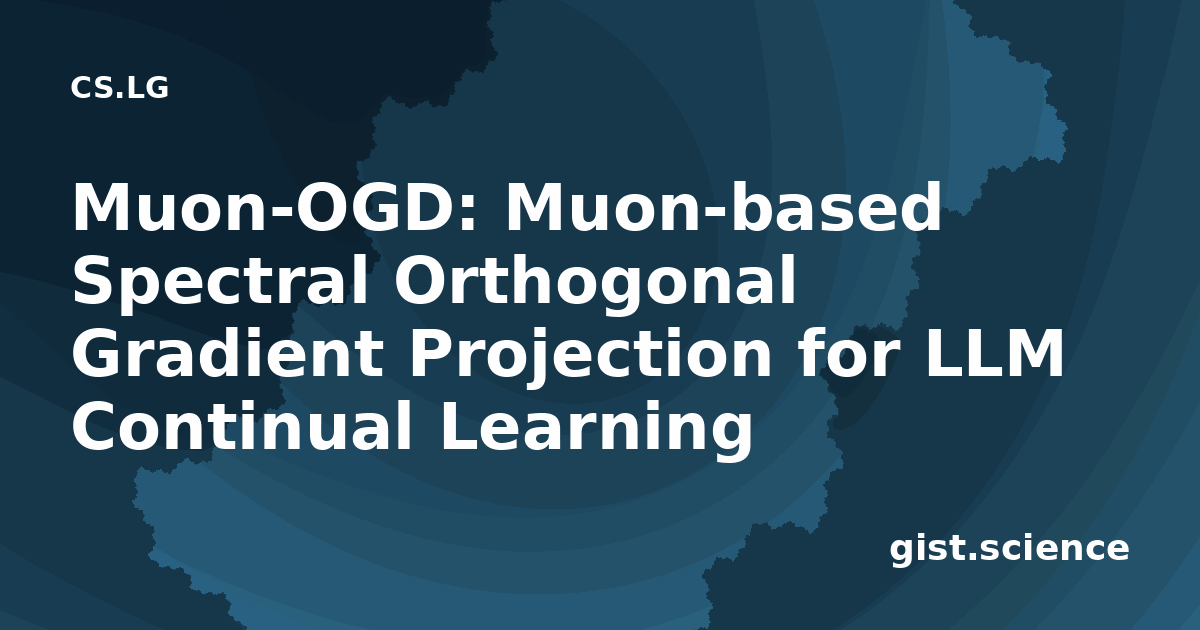 CS.LG

Muon-OGD: Muon-based Spectral Orthogonal Gradient Projection for LLM Continual Learning

gist.science